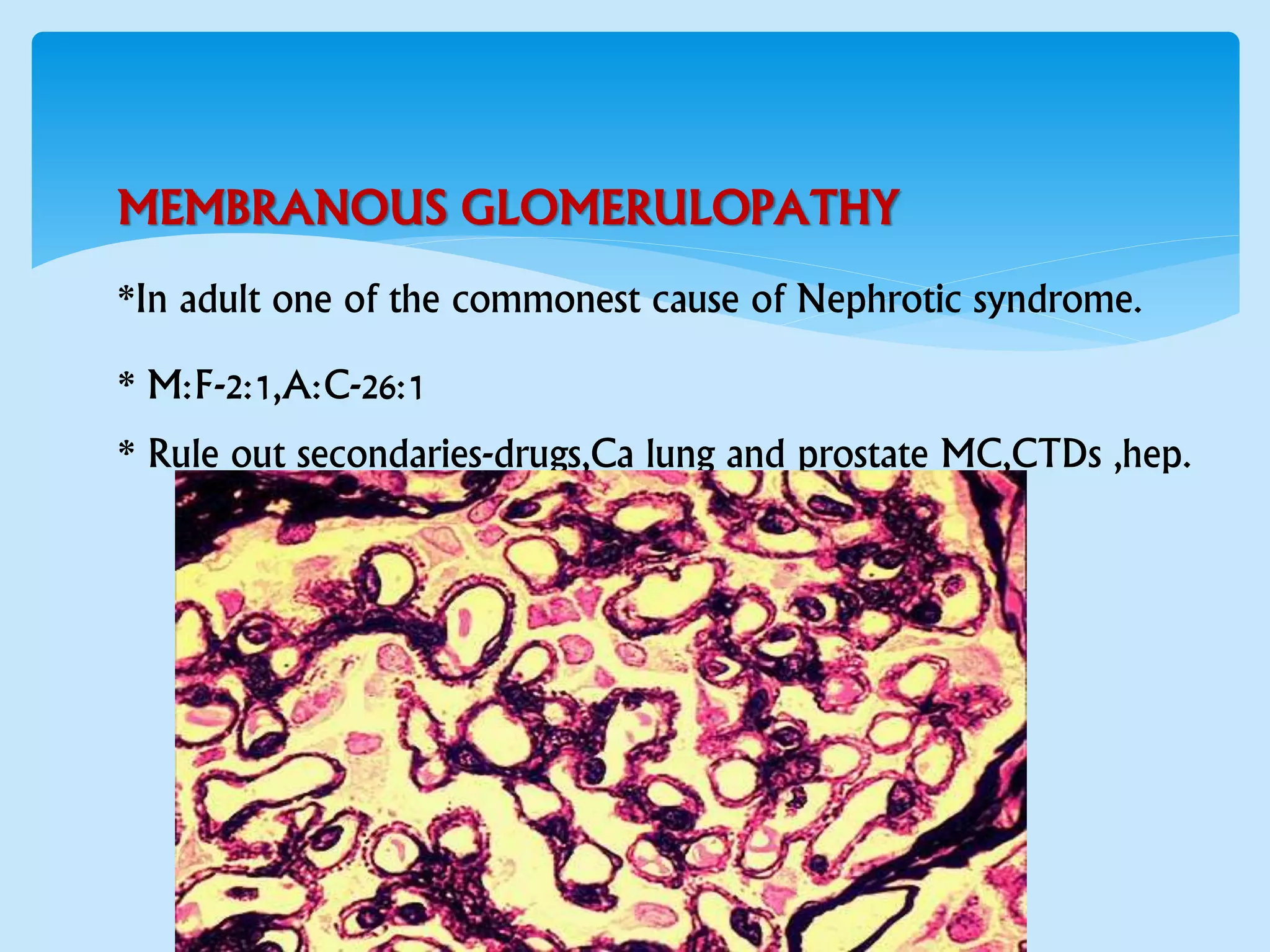 MEMBRANOUS GLOMERULOPATHY

*In adult one of the commonest cause of Nephrotic syndrome.

* M:F-2:1,A:C-26:1

* Rule out secondaries-drugs,Ca lung and prostate MC,CTDs ,hep.